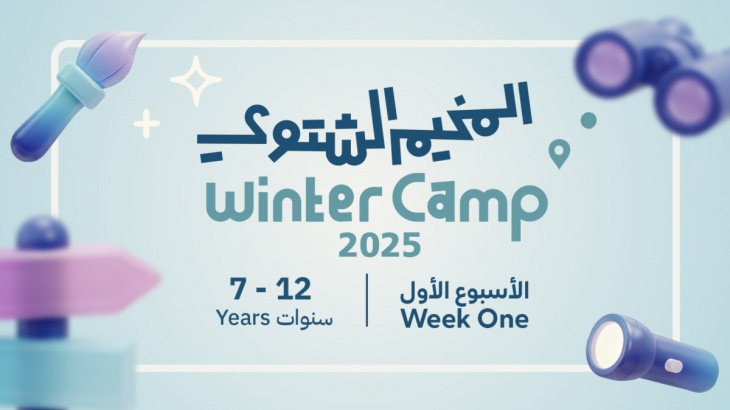 المخيم الشتوي
Winter Camp
2025

7 - 12
Years سنوات

الأسبوع الأول
Week One